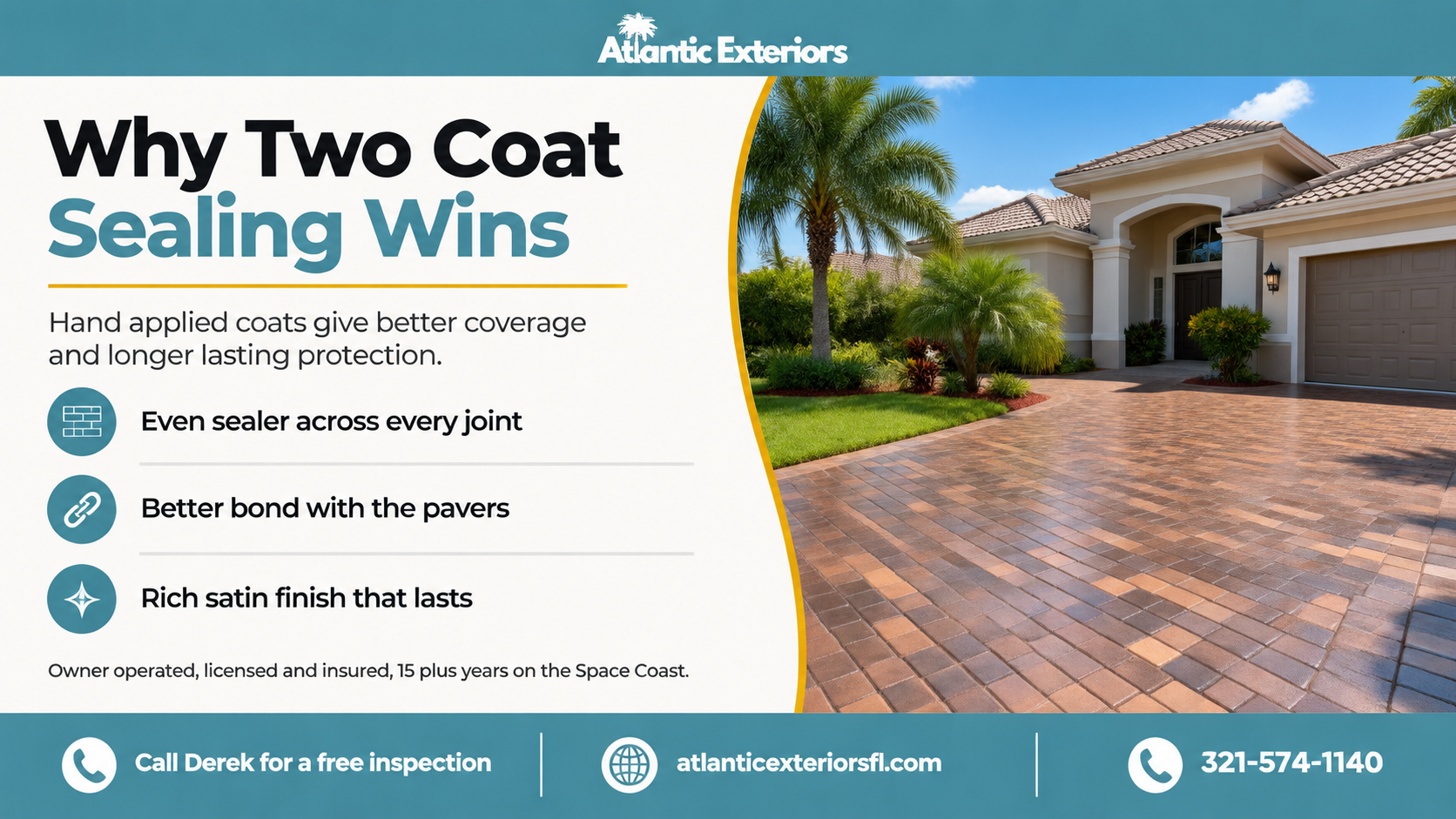 Atlantic Exteriors

Why Two Coat Sealing Wins

Hand applied coats give better coverage and longer lasting protection.

Even sealer across every joint

Better bond with the pavers

Rich satin finish that lasts

Owner operated, licensed and insured, 15 plus years on the Space Coast.

Call Derek for a free inspection

atlanticexteriorsfl.com

321-574-1140